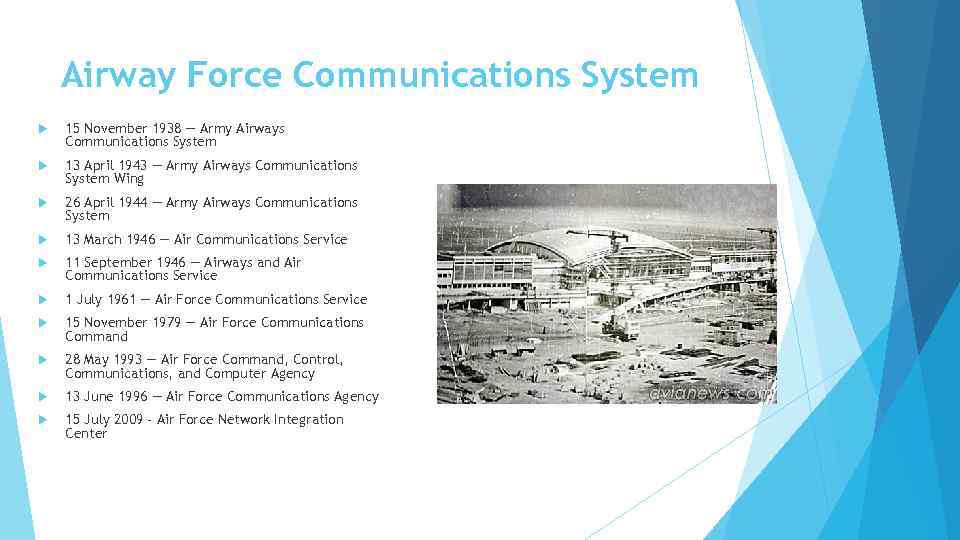 Airway Force Communications System

15 November 1938 — Army Airways Communications System

13 April 1943 — Army Airways Communications System Wing

26 April 1944 — Army Airways Communications System

13 March 1946 — Air Communications Service

11 September 1946 — Airways and Air Communications Service

1 July 1961 — Air Force Communications Service

15 November 1979 — Air Force Communications Command

28 May 1993 — Air Force Command, Control, Communications, and Computer Agency

13 June 1996 — Air Force Communications Agency

15 July 2009 - Air Force Network Integration Center

avianews.com